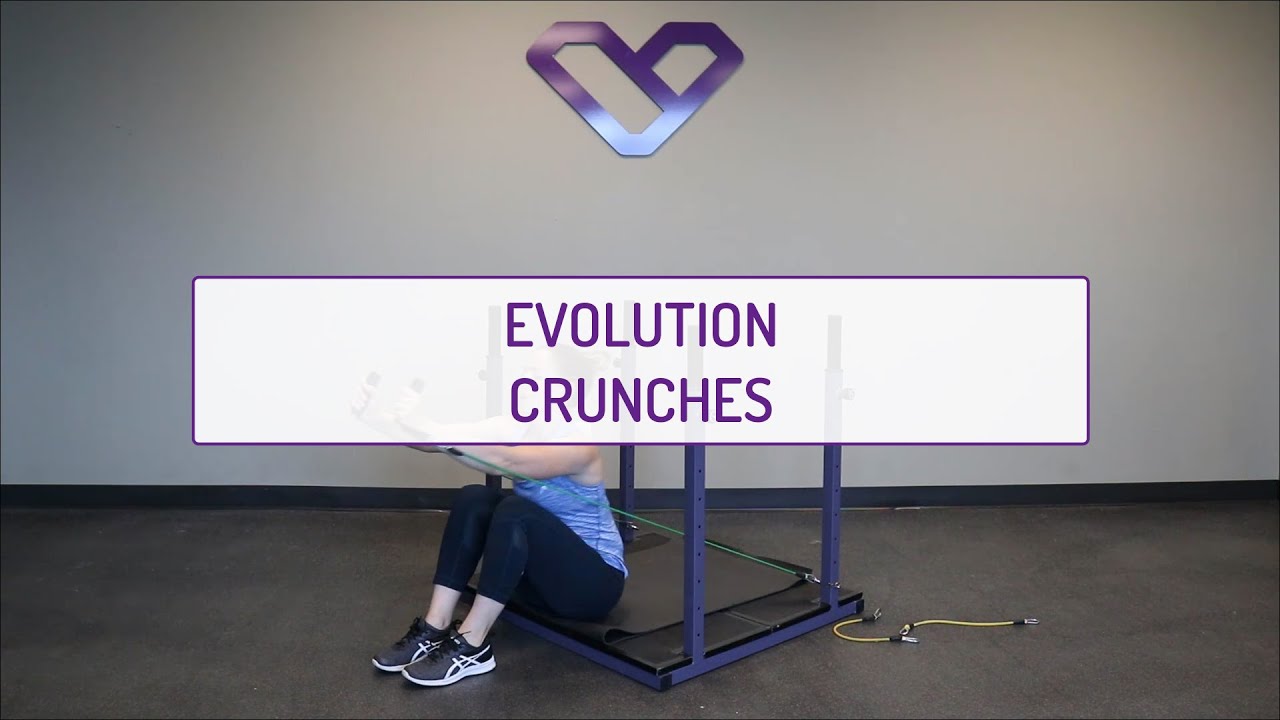 EVOLUTION
CRUNCHES